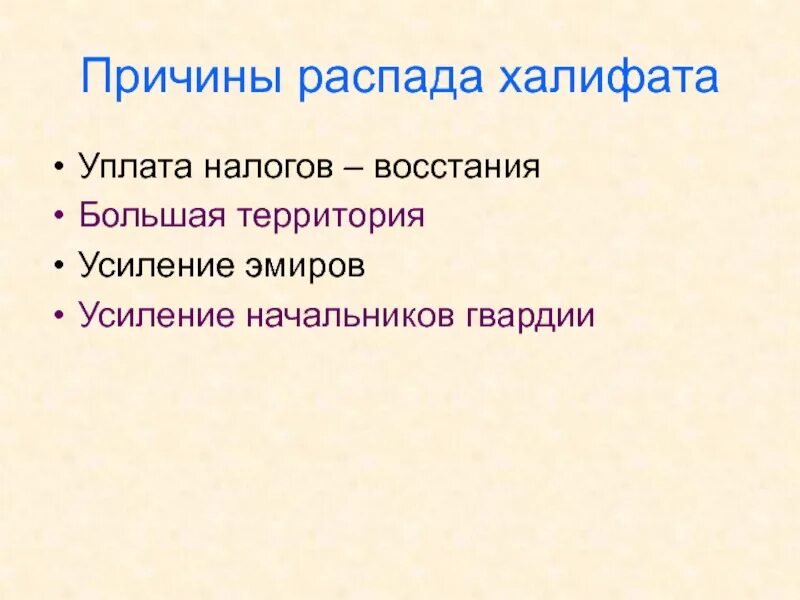 Причины распада халифата

• Уплата налогов – восстания
• Большая территория
• Усиление эмиров
• Усиление начальников гвардии